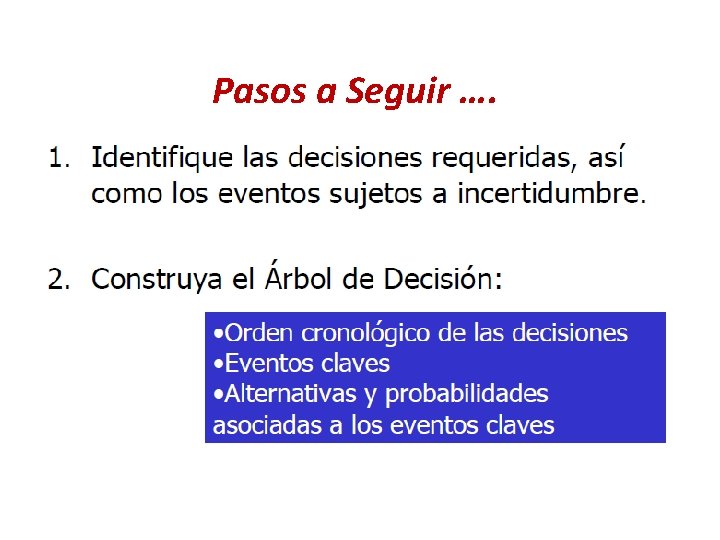 Pasos a Seguir ….

1. Identifique las decisiones requeridas, así como los eventos sujetos a incertidumbre.

2. Construya el Árbol de Decisión:

•Orden cronológico de las decisiones
•Eventos claves
•Alternativas y probabilidades asociadas a los eventos claves